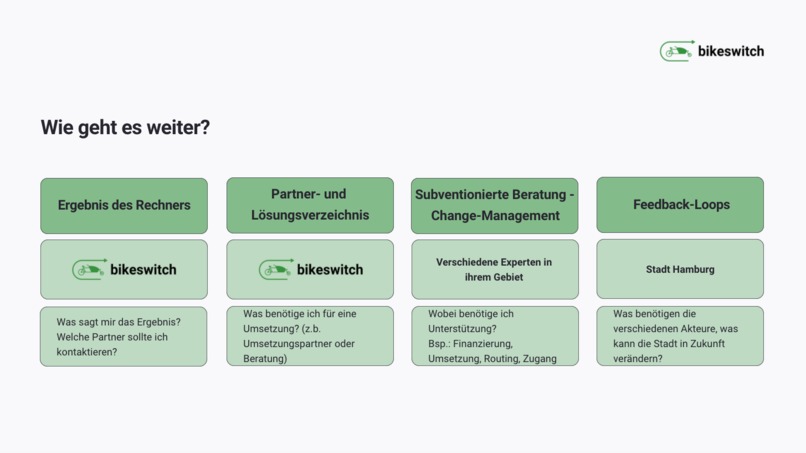 bikeswitch

Wie geht es weiter?

Ergebnis des Rechners

bikeswitch

Was sagt mir das Ergebnis? Welche Partner sollte ich kontaktieren?

Partner- und Lösungsverzeichnis

bikeswitch

Was benötige ich für eine Umsetzung? (z.b. Umsetzungspartner oder Beratung)

Subventionierte Beratung - Change-Management

Verschiedene Experten in ihrem Gebiet

Wobei benötige ich Unterstützung? Bsp.: Finanzierung, Umsetzung, Routing, Zugang

Feedback-Loops

Stadt Hamburg

Was benötigen die verschiedenen Akteure, was kann die Stadt in Zukunft verändern?